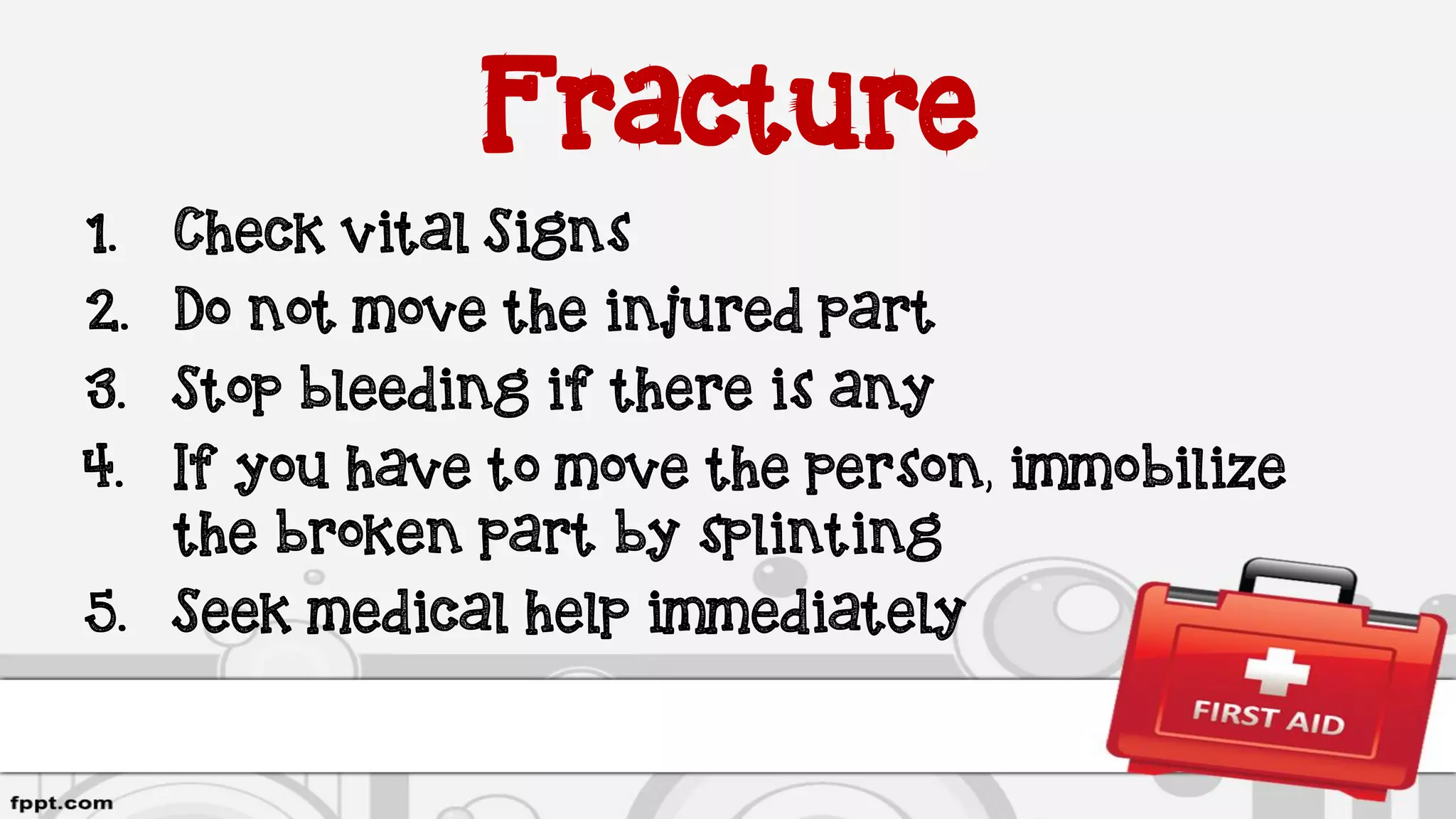 Fracture

1. Check vital Signs
2. Do not move the injured part
3. Stop bleeding if there is any
4. If you have to move the person, immobilize the broken part by splinting
5. Seek medical help immediately

FIRST AID

fppt.com